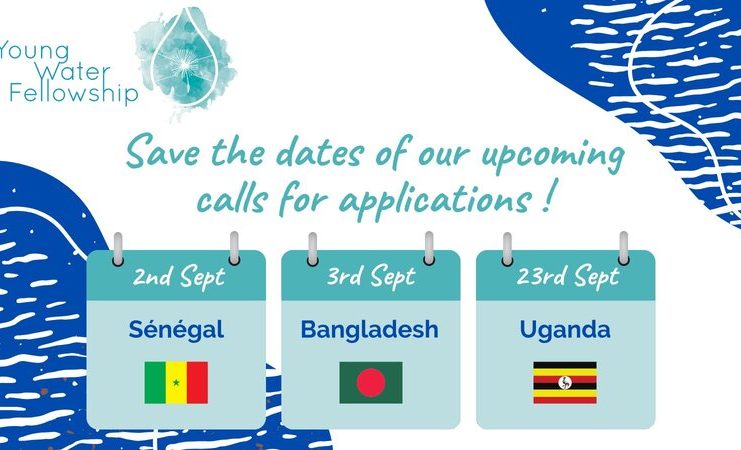 Young Water Fellowship

Save the dates of our upcoming calls for applications !

2nd Sept
Sénégal

3rd Sept
Bangladesh

23rd Sept
Uganda